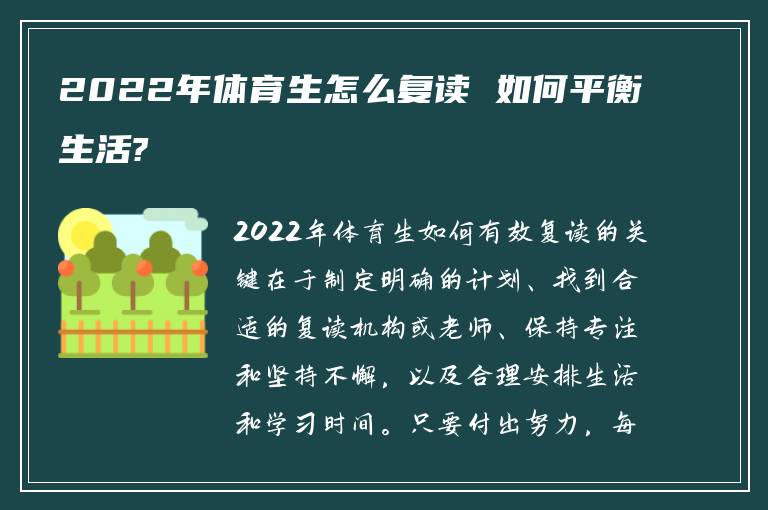 2022年体育生怎么复读 如何平衡生活?

2022年体育生如何有效复读的关键在于制定明确的计划、找到合适的复读机构或老师、保持专注和坚持不懈，以及合理安排生活和学习时间。只要付出努力，每